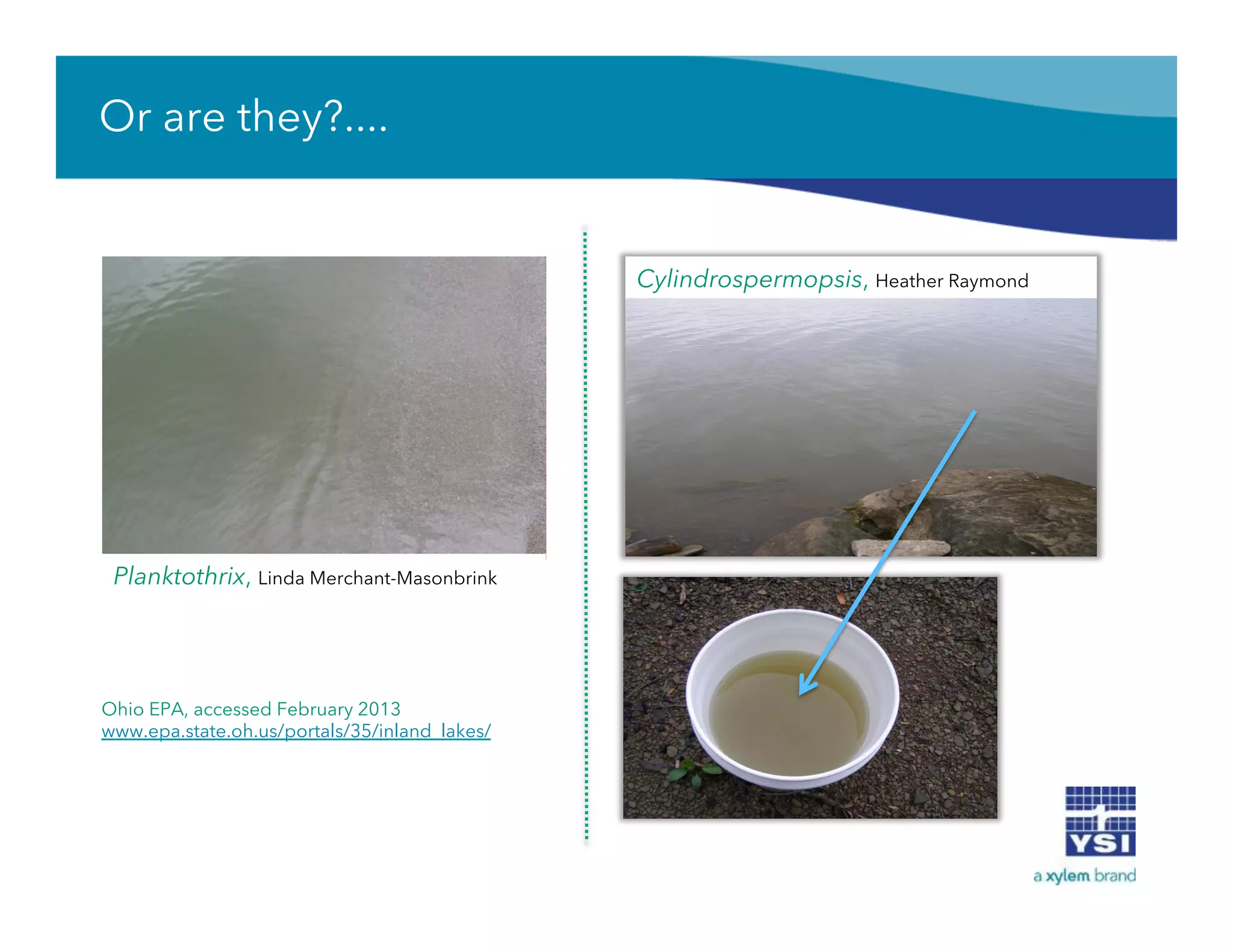 Or are they?....

Planktothrix, Linda Merchant-Masonbrink

Ohio EPA, accessed February 2013
www.epa.state.oh.us/portals/35/inland_lakes/

Cylindrospermopsis, Heather Raymond

YSI
a xylem brand